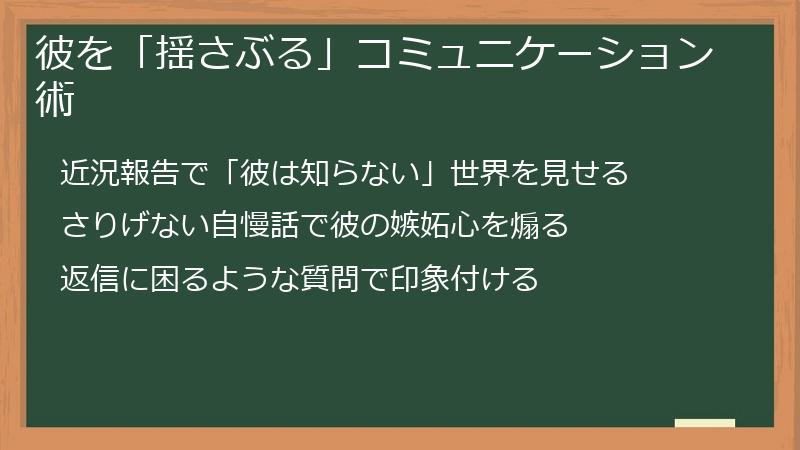 彼を「揺さぶる」コミュニケーション術

近況報告で「彼は知らない」世界を見せる

さりげない自慢話で彼の嫉妬心を煽る

返信に困るような質問で印象付ける